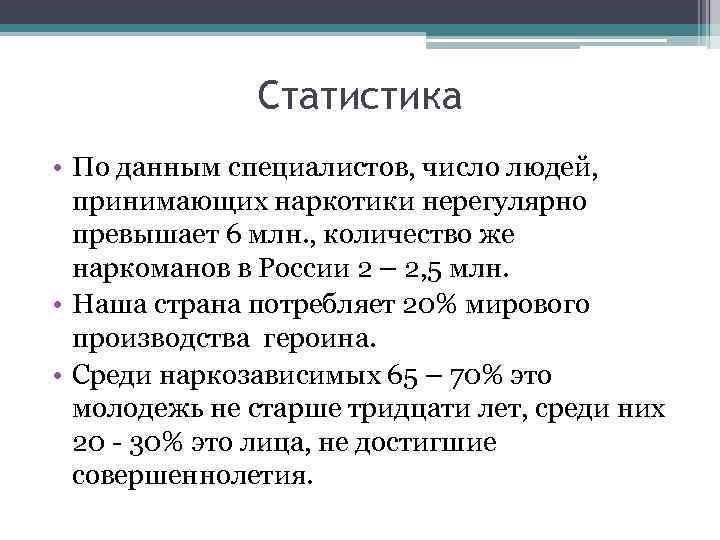 Статистика

• По данным специалистов, число людей, принимающих наркотики нерегулярно превышает 6 млн., количество же наркоманов в России 2 – 2,5 млн.

• Наша страна потребляет 20% мирового производства героина.

• Среди наркозависимых 65 – 70% это молодежь не старше тридцати лет, среди них 20 - 30% это лица, не достигшие совершеннолетия.